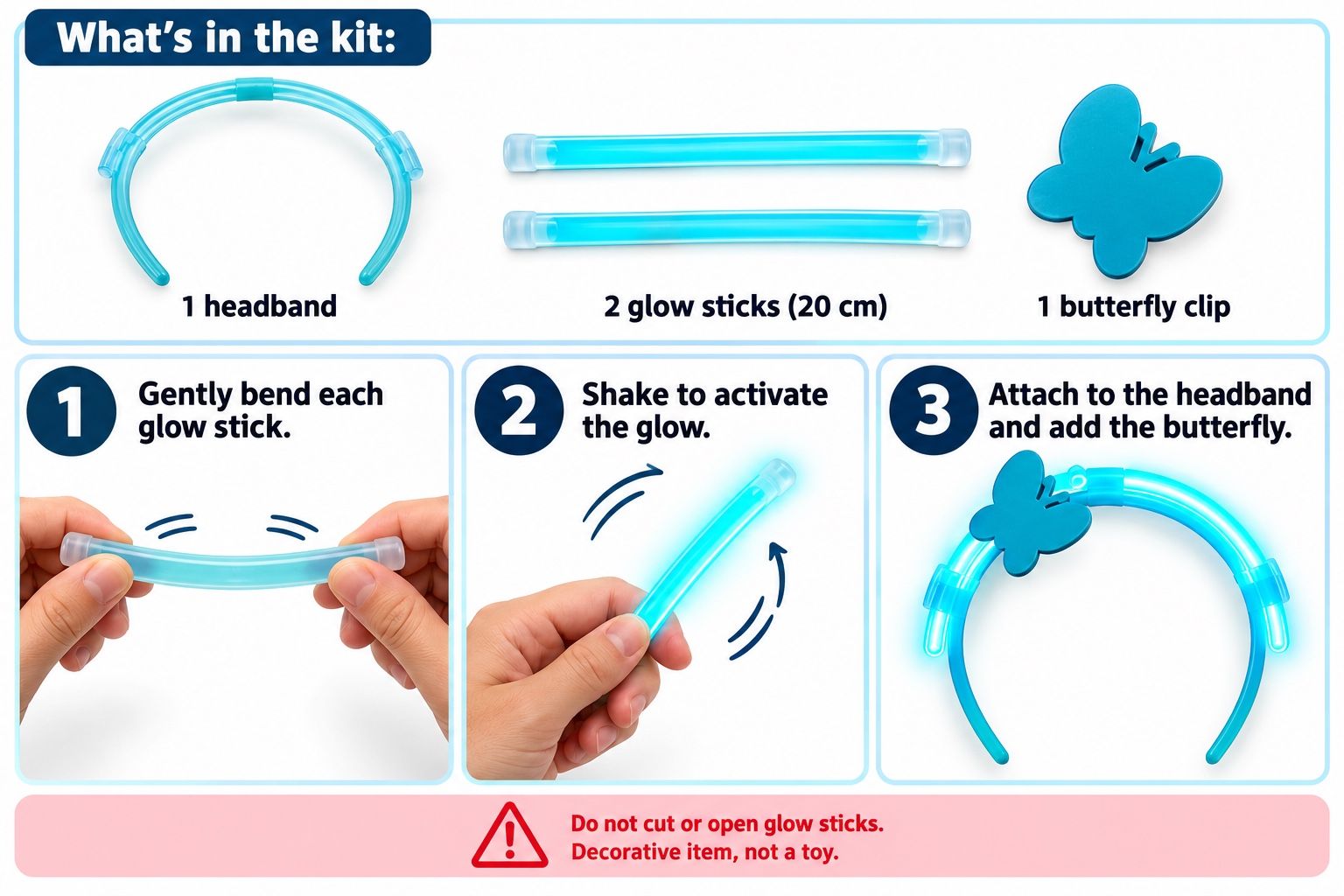 What's in the kit:

1 headband

2 glow sticks (20 cm)

1 butterfly clip

1 Gently bend each glow stick.

2 Shake to activate the glow.

3 Attach to the headband and add the butterfly.

Do not cut or open glow sticks.
Decorative item, not a toy.